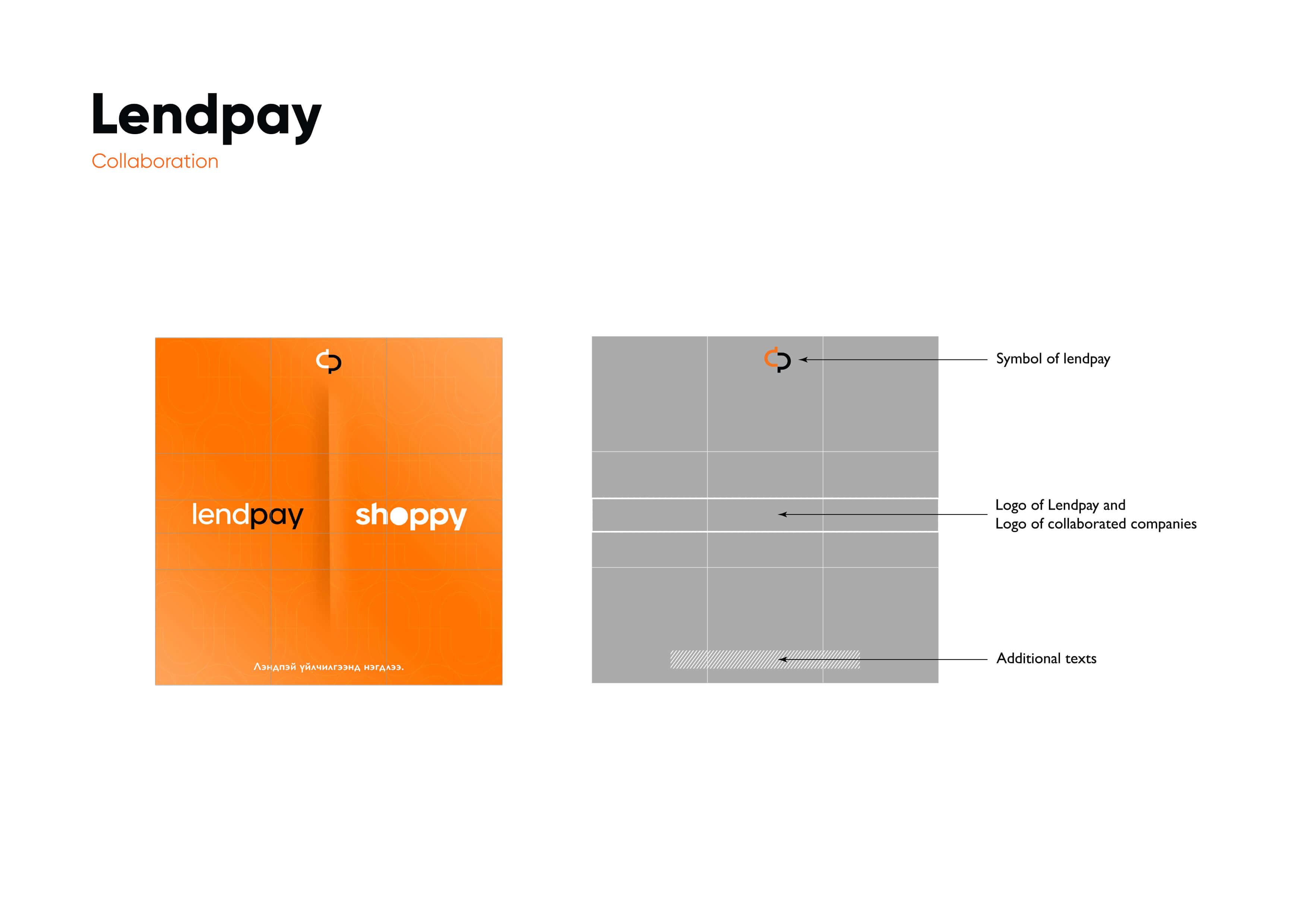 Lendpay
Collaboration

lendpay shoppy

Лэндпэй үйлчилгээнд нэгдлээ.

Symbol of lendpay

Logo of Lendpay and
Logo of collaborated companies

Additional texts